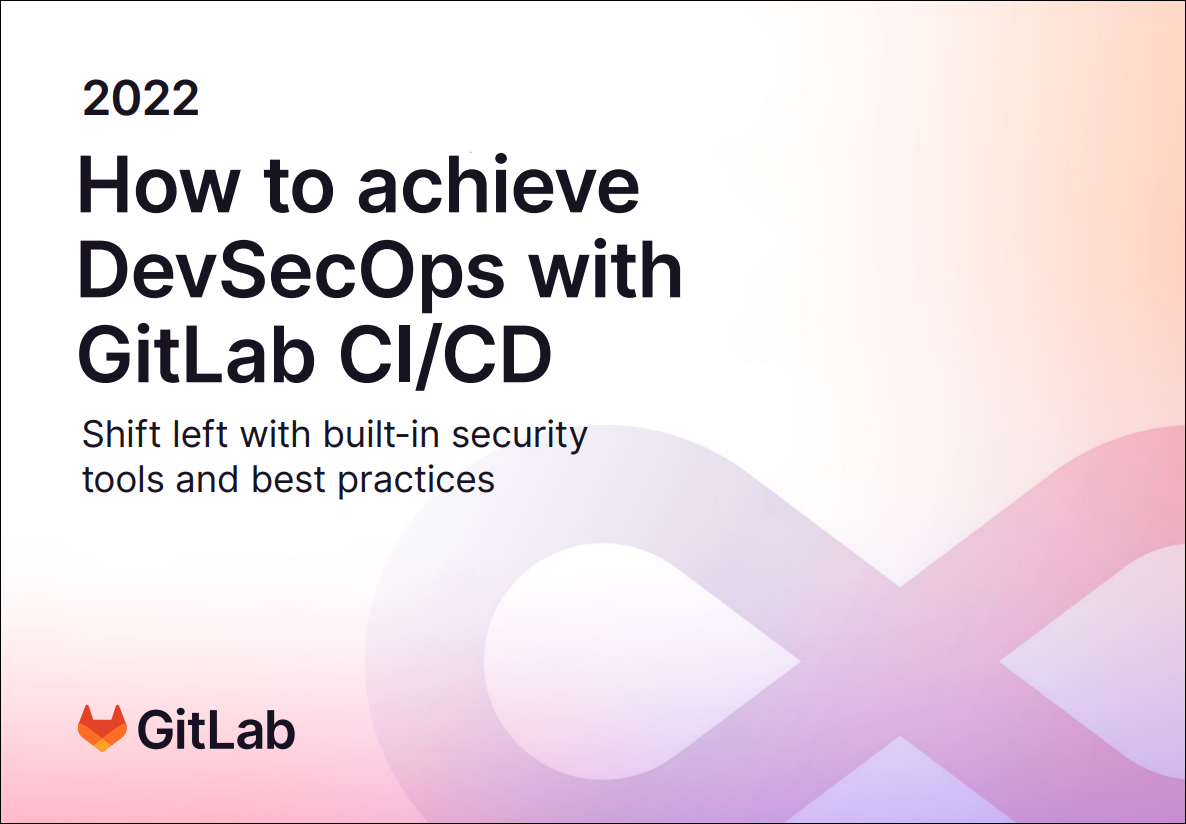 2022

How to achieve DevSecOps with GitLab CI/CD

Shift left with built-in security tools and best practices

GitLab